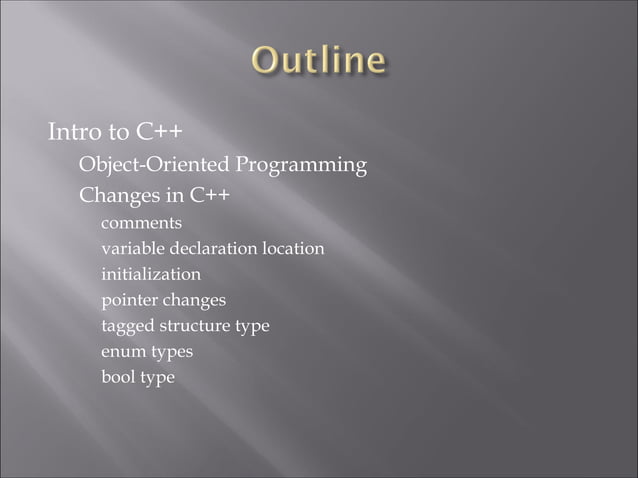 Outline

Intro to C++

Object-Oriented Programming

Changes in C++

comments

variable declaration location

initialization

pointer changes

tagged structure type

enum types

bool type